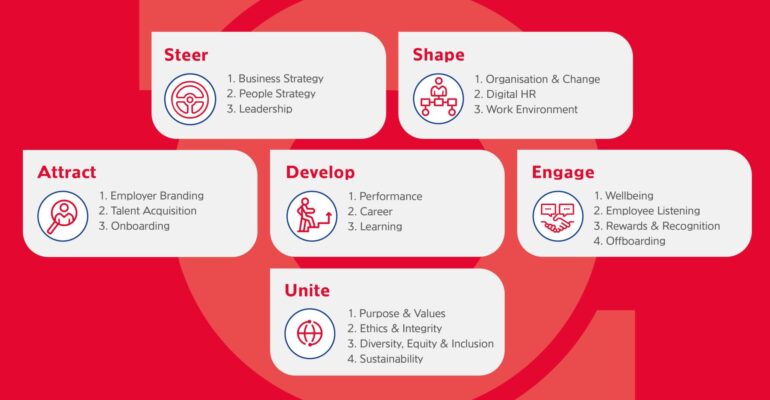 Steer
1. Business Strategy
2. People Strategy
3. Leadership

Shape
1. Organisation & Change
2. Digital HR
3. Work Environment

Attract
1. Employer Branding
2. Talent Acquisition
3. Onboarding

Develop
1. Performance
2. Career
3. Learning

Engage
1. Wellbeing
2. Employee Listening
3. Rewards & Recognition
4. Offboarding

Unite
1. Purpose & Values
2. Ethics & Integrity
3. Diversity, Equity & Inclusion
4. Sustainability